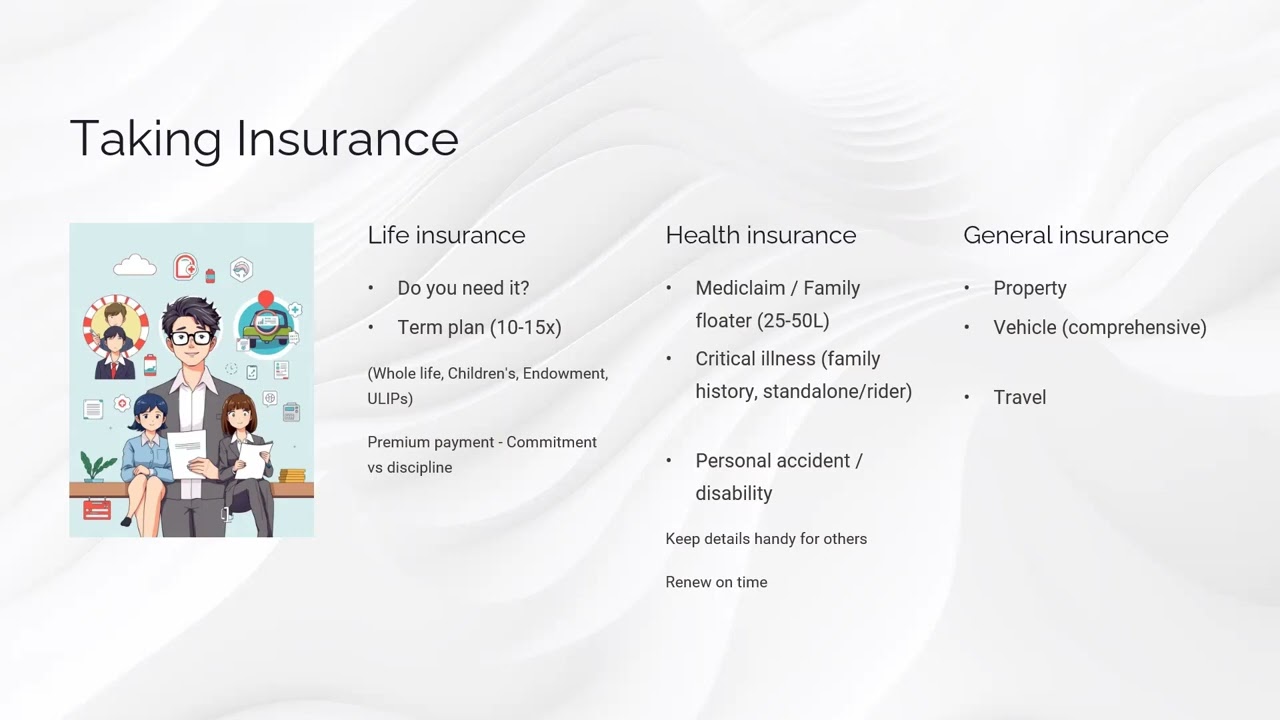 Taking Insurance

Life insurance

• Do you need it?
• Term plan (10-15x)

(Whole life, Children's, Endowment, ULIPs)

Premium payment - Commitment vs discipline

Health insurance

• Mediclaim / Family floater (25-50L)
• Critical illness (family history, standalone/rider)

• Personal accident / disability

Keep details handy for others

Renew on time

General insurance

• Property
• Vehicle (comprehensive)

• Travel